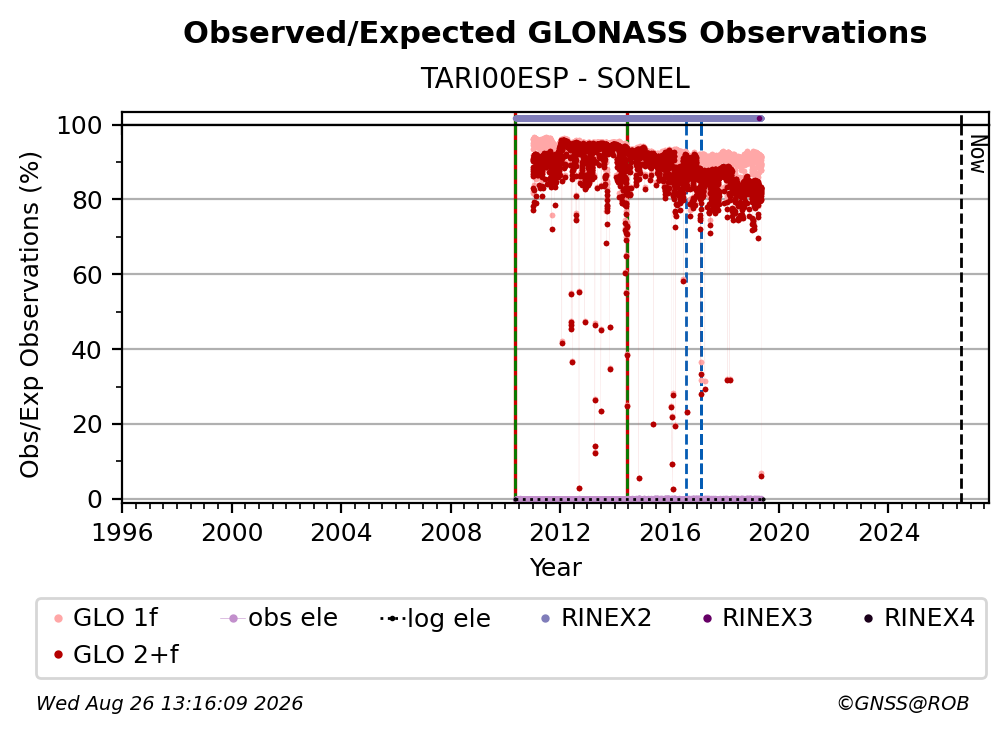 Observed/Expected GLONASS Observations

TARI00ESP - SONEL

Obs/Exp Observations (%)

100
80
60
40
20
0

Now

1996 2000 2004 2008 2012 2016 2020 2024

Year

GLO 1f
obs ele
log ele
RINEX2
RINEX3
RINEX4
GLO 2+f

Wed Aug 26 13:16:09 2026

©GNSS@ROB